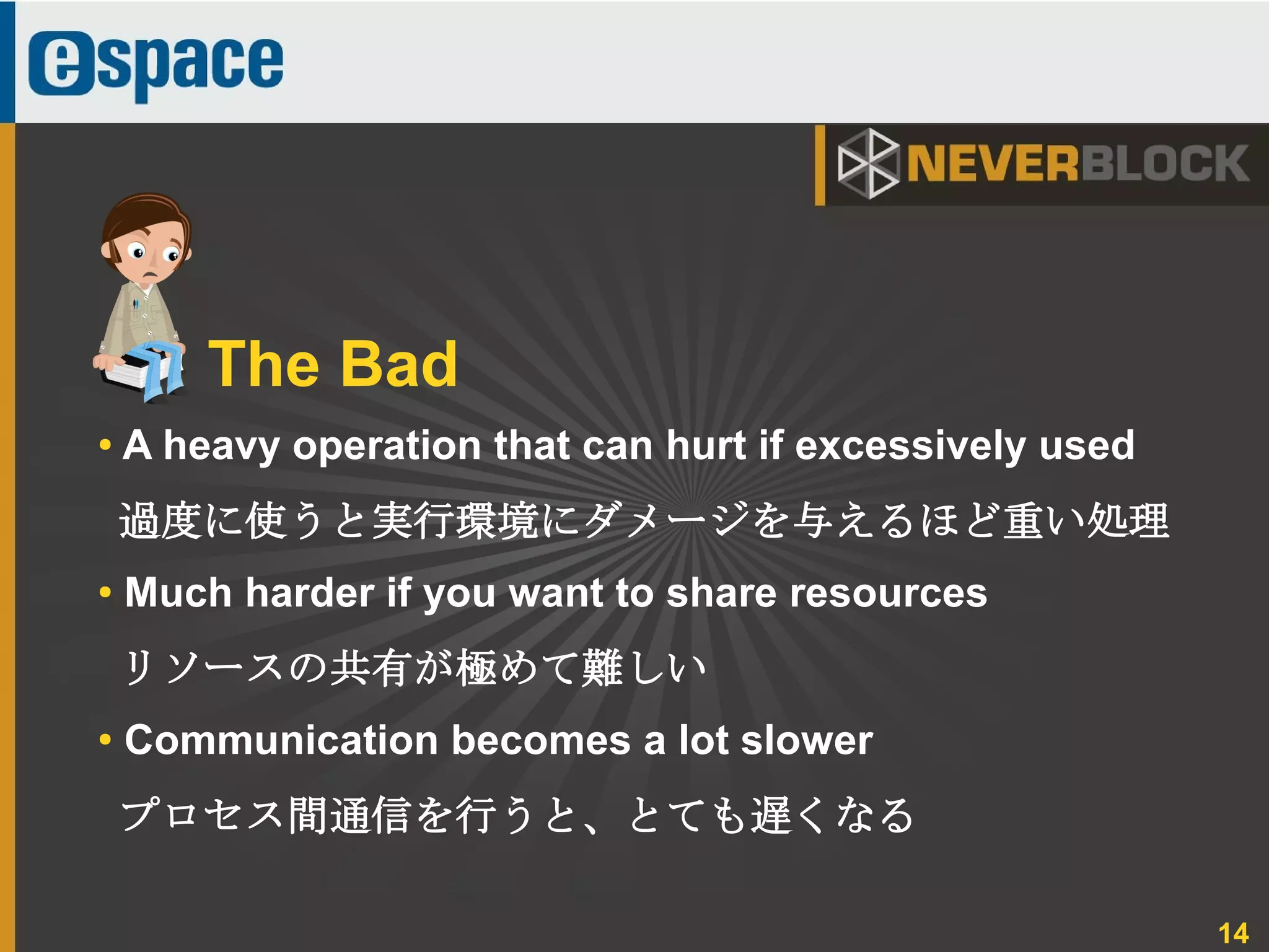 espace

NEVERBLOCK

The Bad

• A heavy operation that can hurt if excessively used

過度に使うと実行環境にダメージを与えるほど重い処理

• Much harder if you want to share resources

リソースの共有が極めて難しい

• Communication becomes a lot slower

プロセス間通信を行うと、とても遅くなる

14